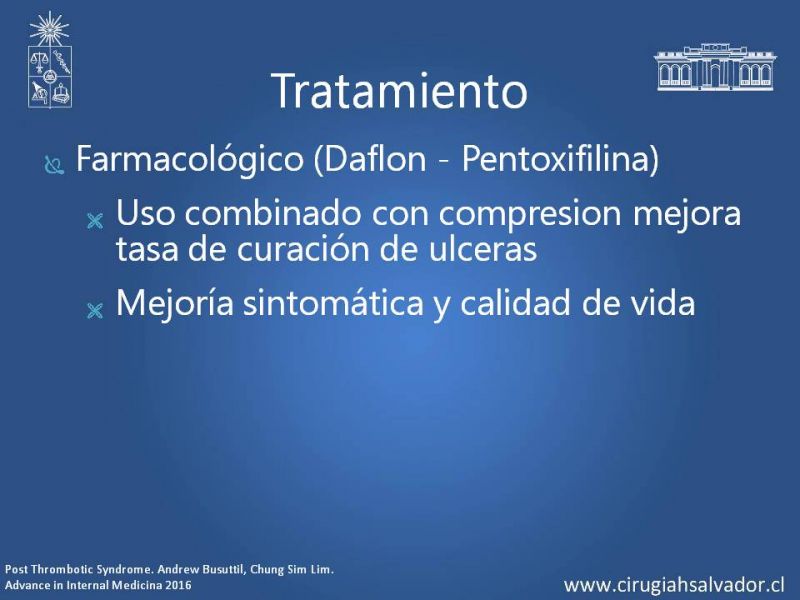 Tratamiento

Farmacológico (Daflon - Pentoxifilina)

Uso combinado con compresion mejora tasa de curación de ulceras

Mejoría sintomática y calidad de vida

Post Thrombotic Syndrome. Andrew Busuttil, Chung Sim Lim. Advance in Internal Medicina 2016

www.cirugiahsalvador.cl